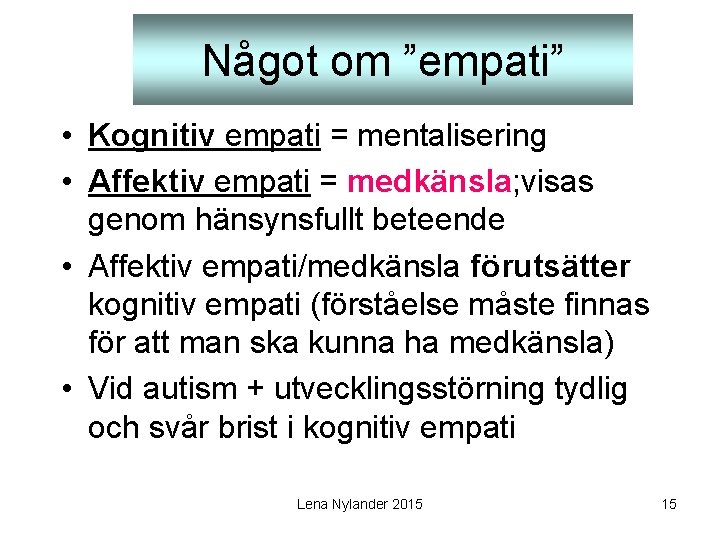 Något om ”empati”

• Kognitiv empati = mentalisering

• Affektiv empati = medkänsla;visas genom hänsynsfullt beteende

• Affektiv empati/medkänsla förutsätter kognitiv empati (förståelse måste finnas för att man ska kunna ha medkänsla)

• Vid autism + utvecklingsstörning tydlig och svår brist i kognitiv empati

Lena Nylander 2015

15